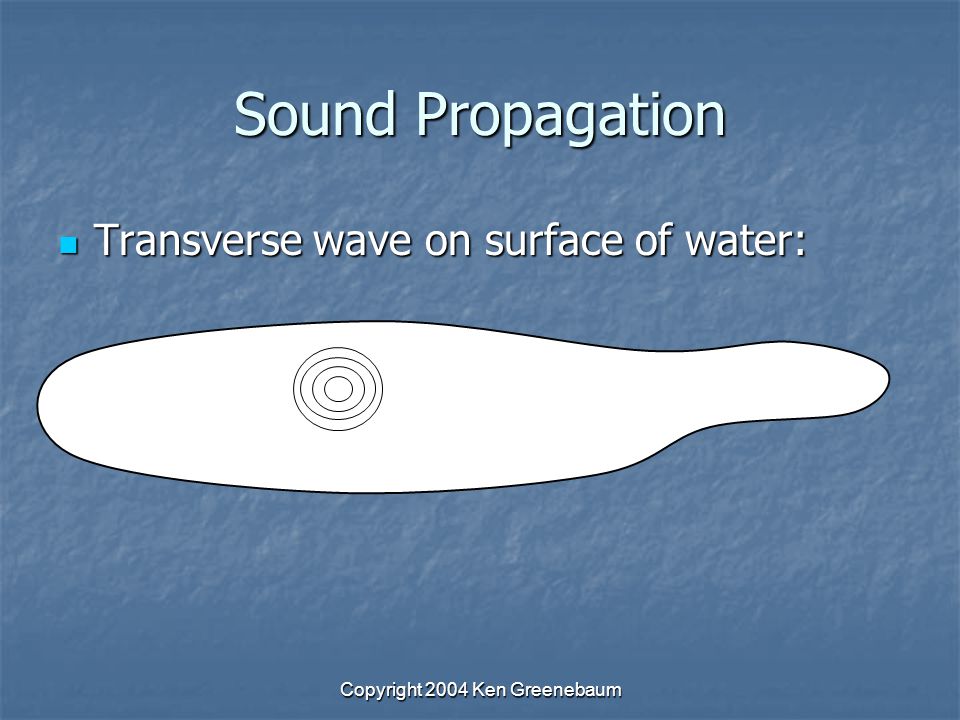 Sound Propagation

Transverse wave on surface of water:

Copyright 2004 Ken Greenebaum